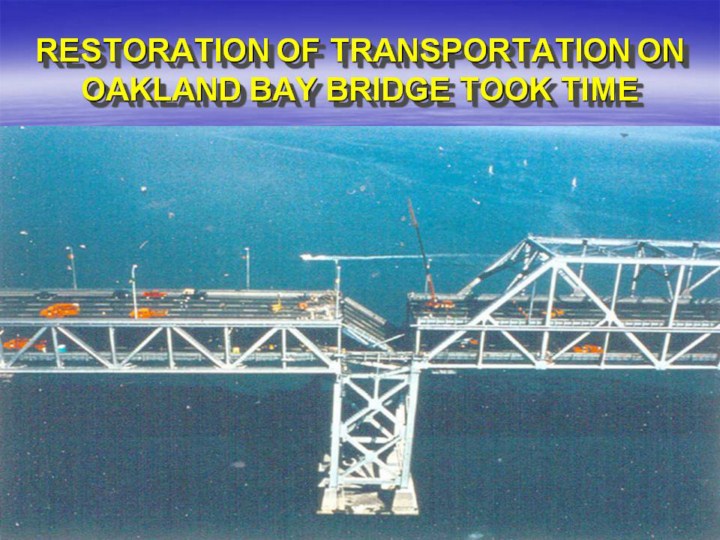 RESTORATION OF TRANSPORTATION ON OAKLAND BAY BRIDGE TOOK TIME